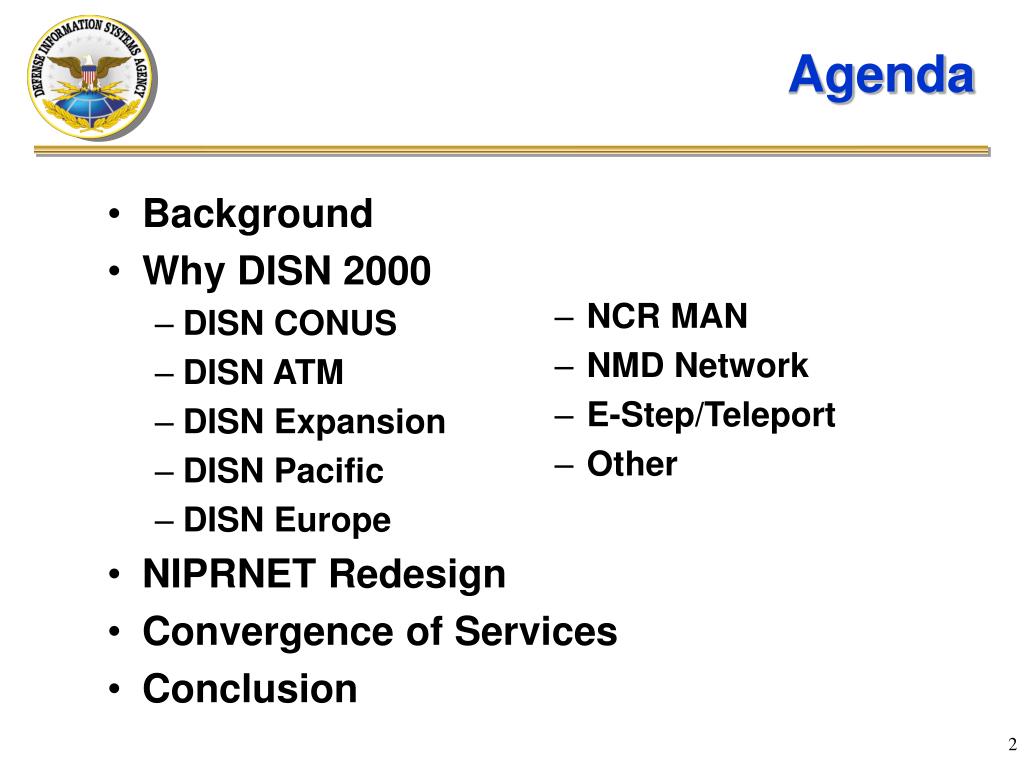 DEFENSE INFORMATION SYSTEMS AGENCY

Agenda

• Background
• Why DISN 2000
– DISN CONUS
– DISN ATM
– DISN Expansion
– DISN Pacific
– DISN Europe
– NCR MAN
– NMD Network
– E-Step/Teleport
– Other
• NIPRNET Redesign
• Convergence of Services
• Conclusion

2